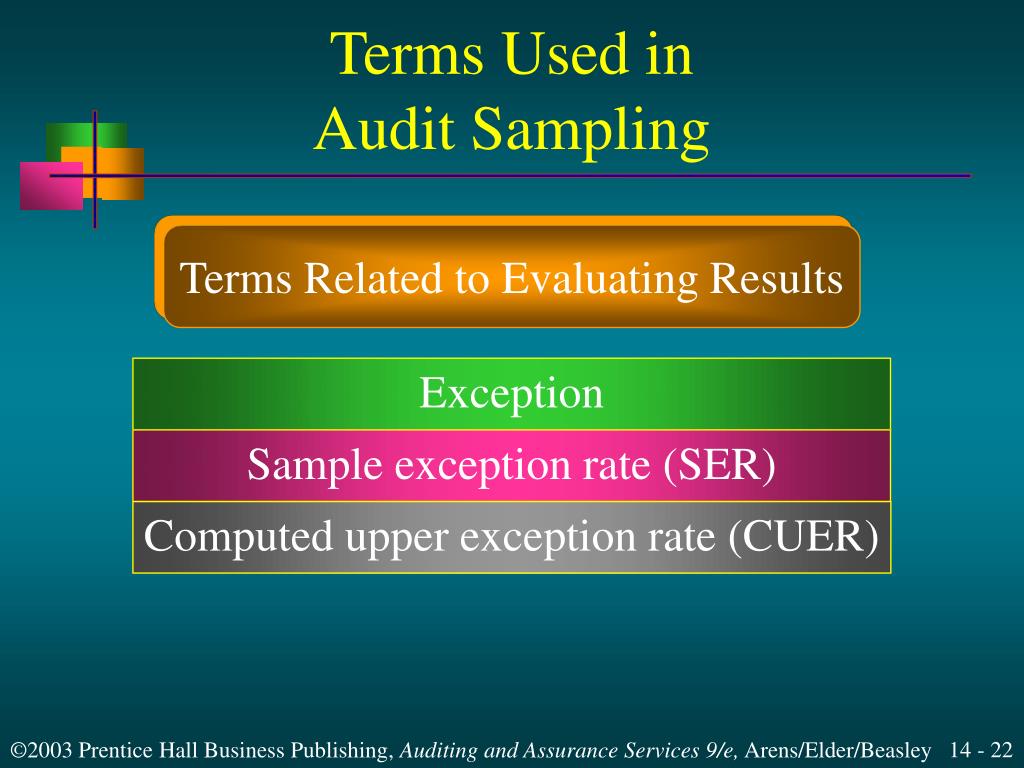 Terms Used in
Audit Sampling

Terms Related to Evaluating Results

Exception

Sample exception rate (SER)

Computed upper exception rate (CUER)

©2003 Prentice Hall Business Publishing, Auditing and Assurance Services 9/e, Arens/Elder/Beasley 14 - 22